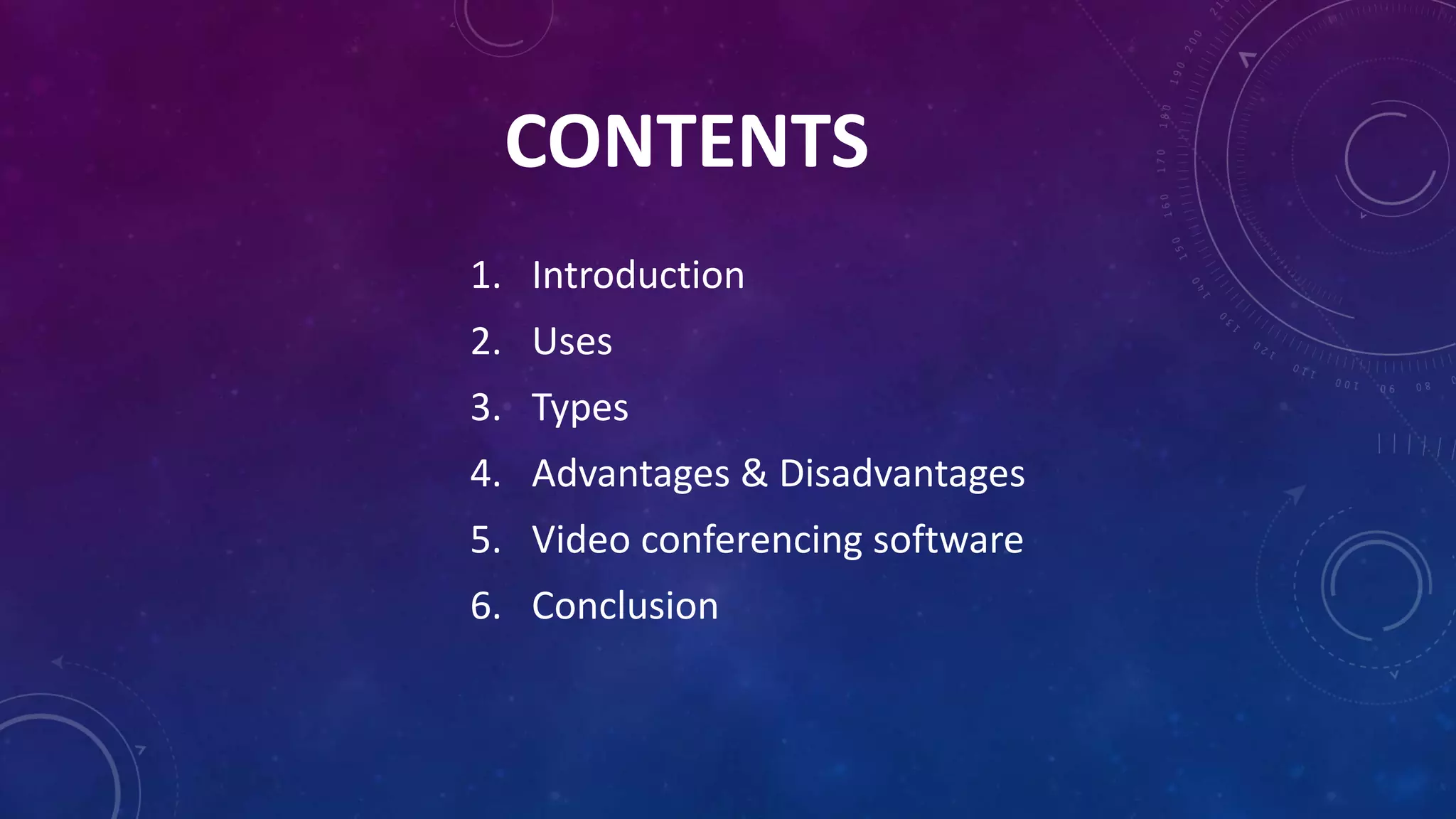 CONTENTS

1. Introduction
2. Uses
3. Types
4. Advantages & Disadvantages
5. Video conferencing software
6. Conclusion